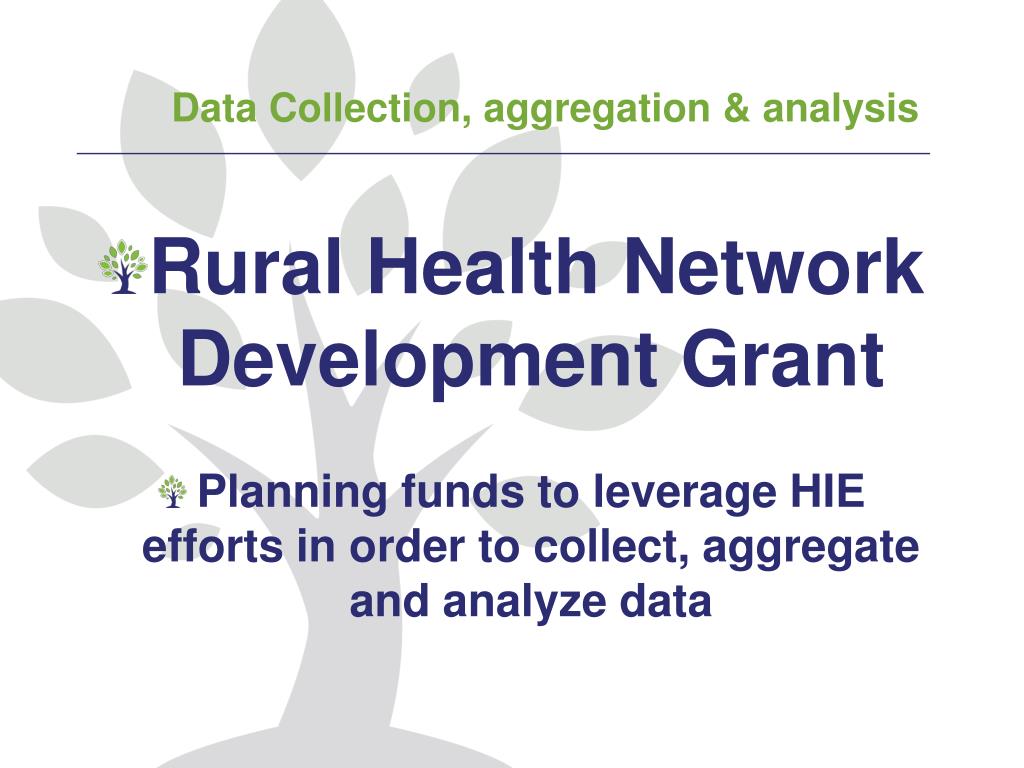 Data Collection, aggregation & analysis

Rural Health Network Development Grant

Planning funds to leverage HIE efforts in order to collect, aggregate and analyze data